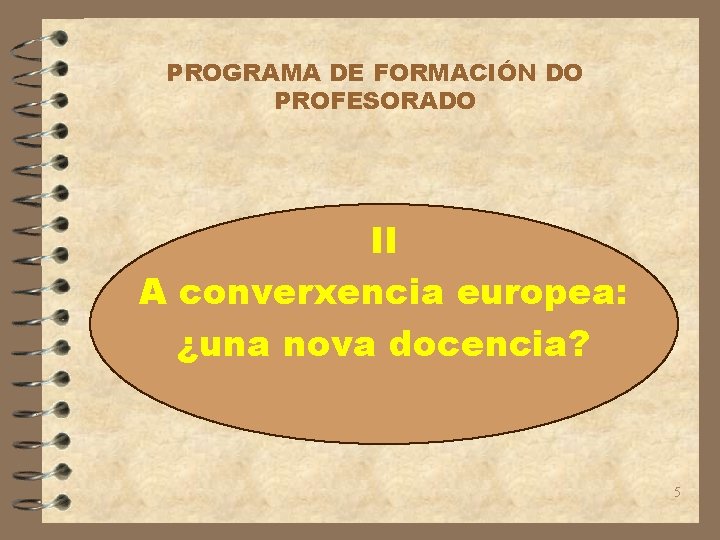 PROGRAMA DE FORMACIÓN DO PROFESORADO

II
A converxencia europea: ¿una nova docencia?

5